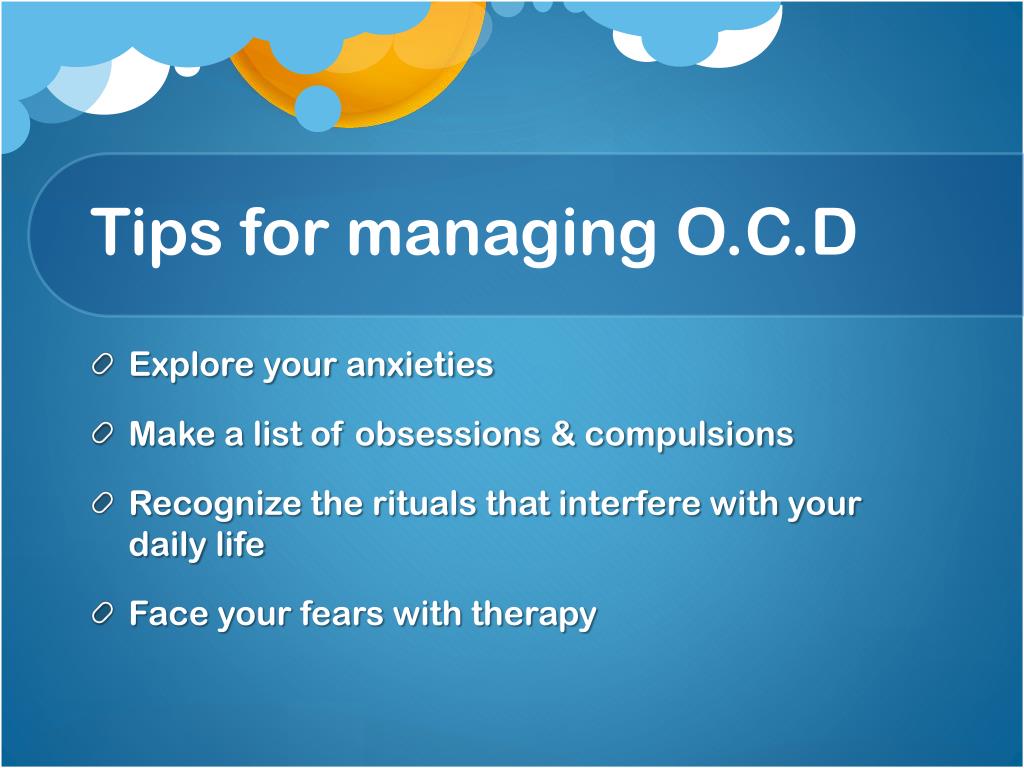 Tips for managing O.C.D

Explore your anxieties

Make a list of obsessions & compulsions

Recognize the rituals that interfere with your daily life

Face your fears with therapy